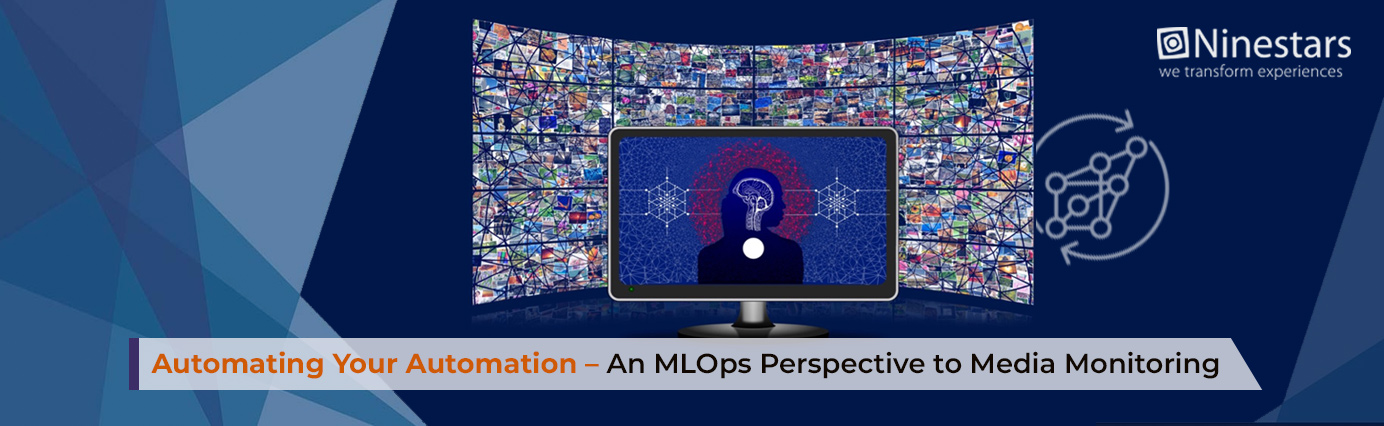 Ninestars
we transform experiences

Automating Your Automation – An MLOps Perspective to Media Monitoring